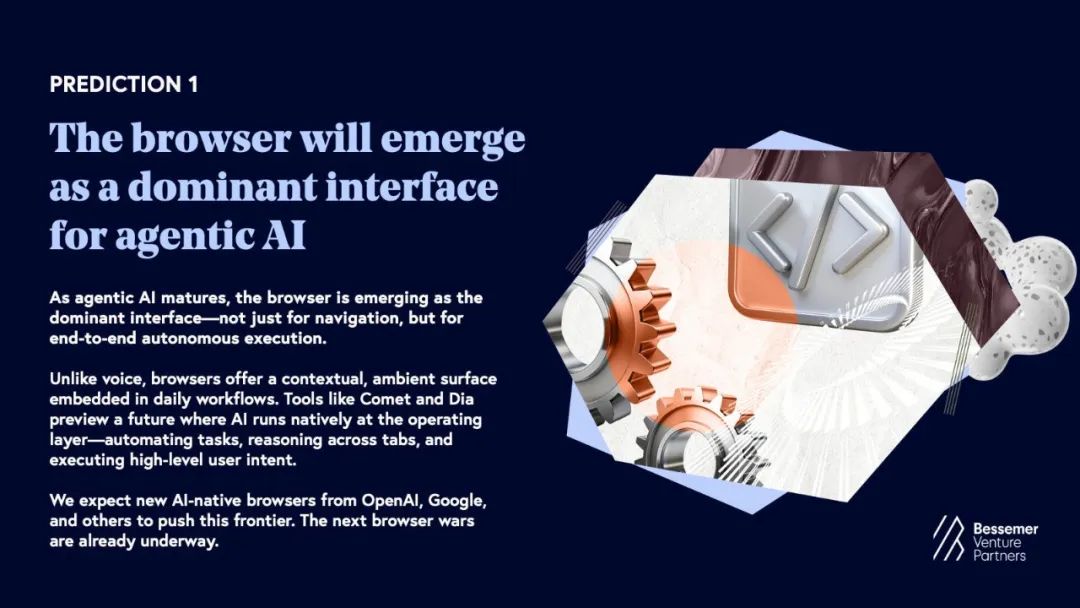 PREDICTION 1

The browser will emerge as a dominant interface for agentic AI

As agentic AI matures, the browser is emerging as the dominant interface—not just for navigation, but for end-to-end autonomous execution.

Unlike voice, browsers offer a contextual, ambient surface embedded in daily workflows. Tools like Comet and Dia preview a future where AI runs natively at the operating layer—automating tasks, reasoning across tabs, and executing high-level user intent.

We expect new AI-native browsers from OpenAI, Google, and others to push this frontier. The next browser wars are already underway.

Bessemer Venture Partners